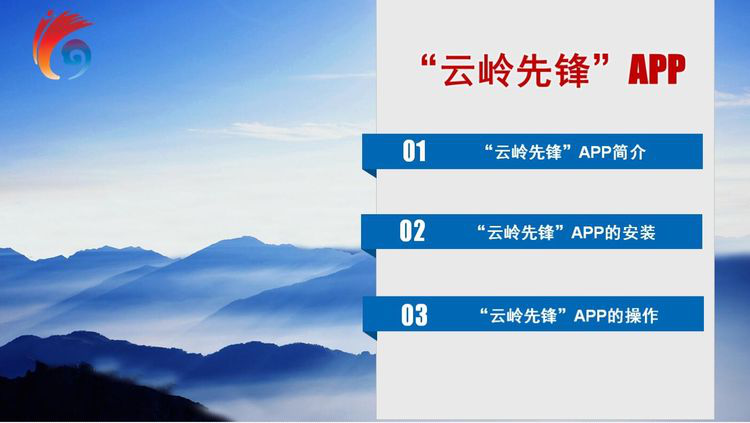 “云岭先锋”APP

01 “云岭先锋”APP简介

02 “云岭先锋”APP的安装

03 “云岭先锋”APP的操作